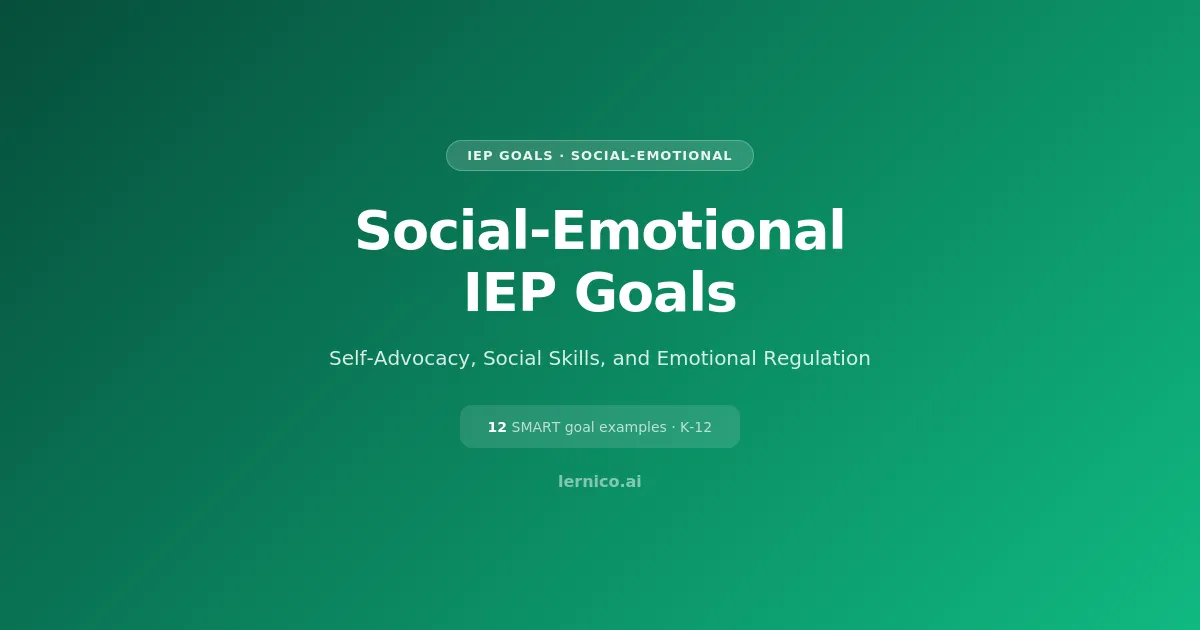 IEP GOALS · SOCIAL-EMOTIONAL

Social-Emotional IEP Goals

Self-Advocacy, Social Skills, and Emotional Regulation

12 SMART goal examples · K-12

lernico.ai